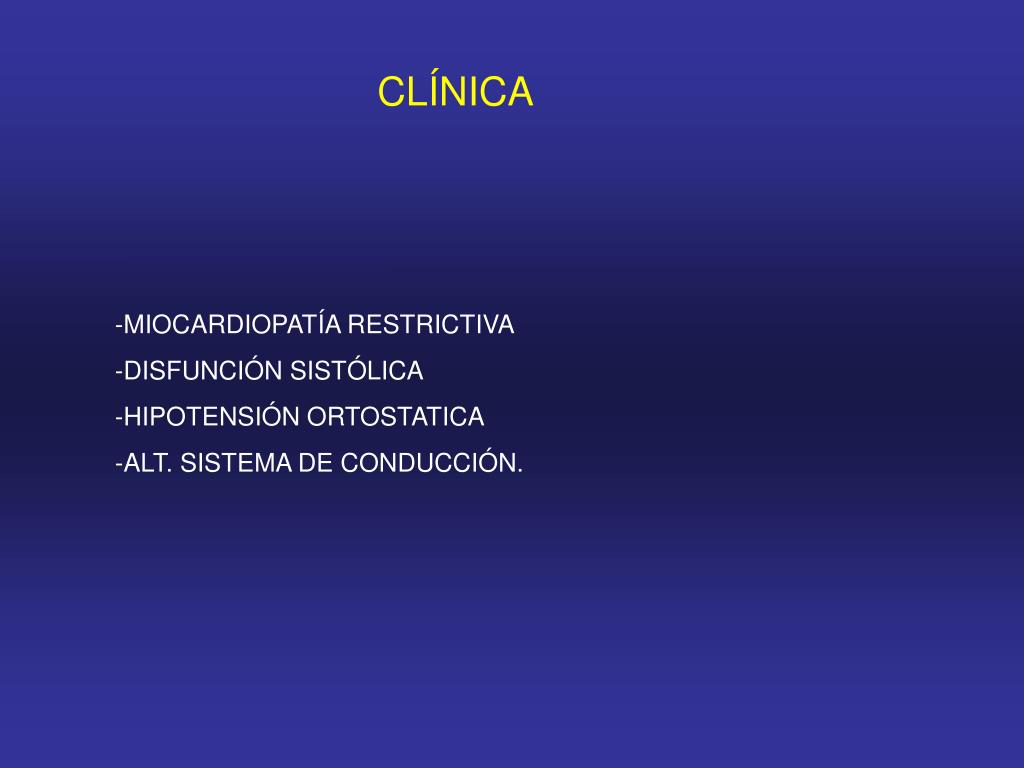 CLÍNICA

-MIOCARDIOPATÍA RESTRICTIVA
-DISFUNCIÓN SISTÓLICA
-HIPOTENSIÓN ORTOSTATICA
-ALT. SISTEMA DE CONDUCCIÓN.